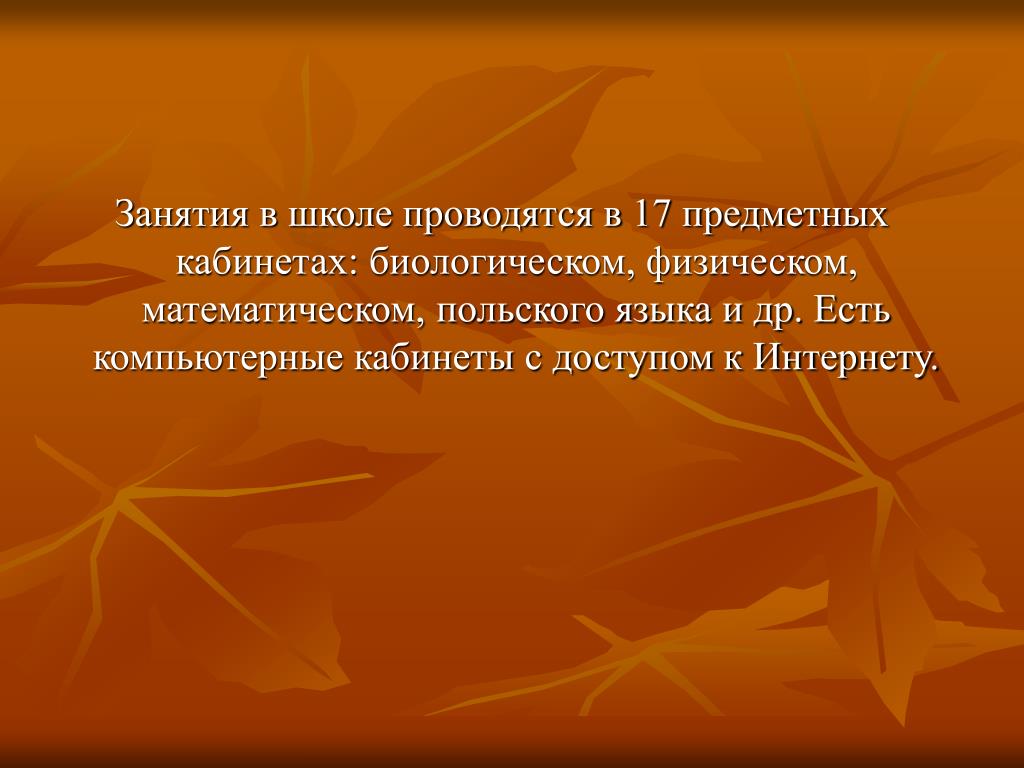 Занятия в школе проводятся в 17 предметных кабинетах: биологическом, физическом, математическом, польского языка и др. Есть компьютерные кабинеты с доступом к Интернету.